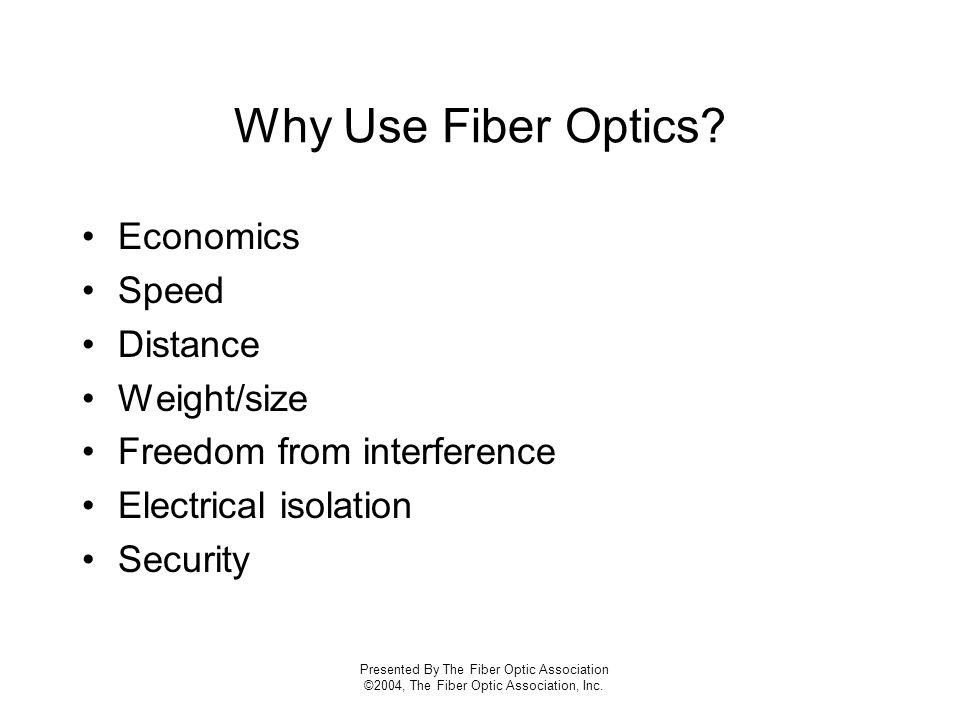 Why Use Fiber Optics?

• Economics
• Speed
• Distance
• Weight/size
• Freedom from interference
• Electrical isolation
• Security

Presented By The Fiber Optic Association
©2004, The Fiber Optic Association, Inc.